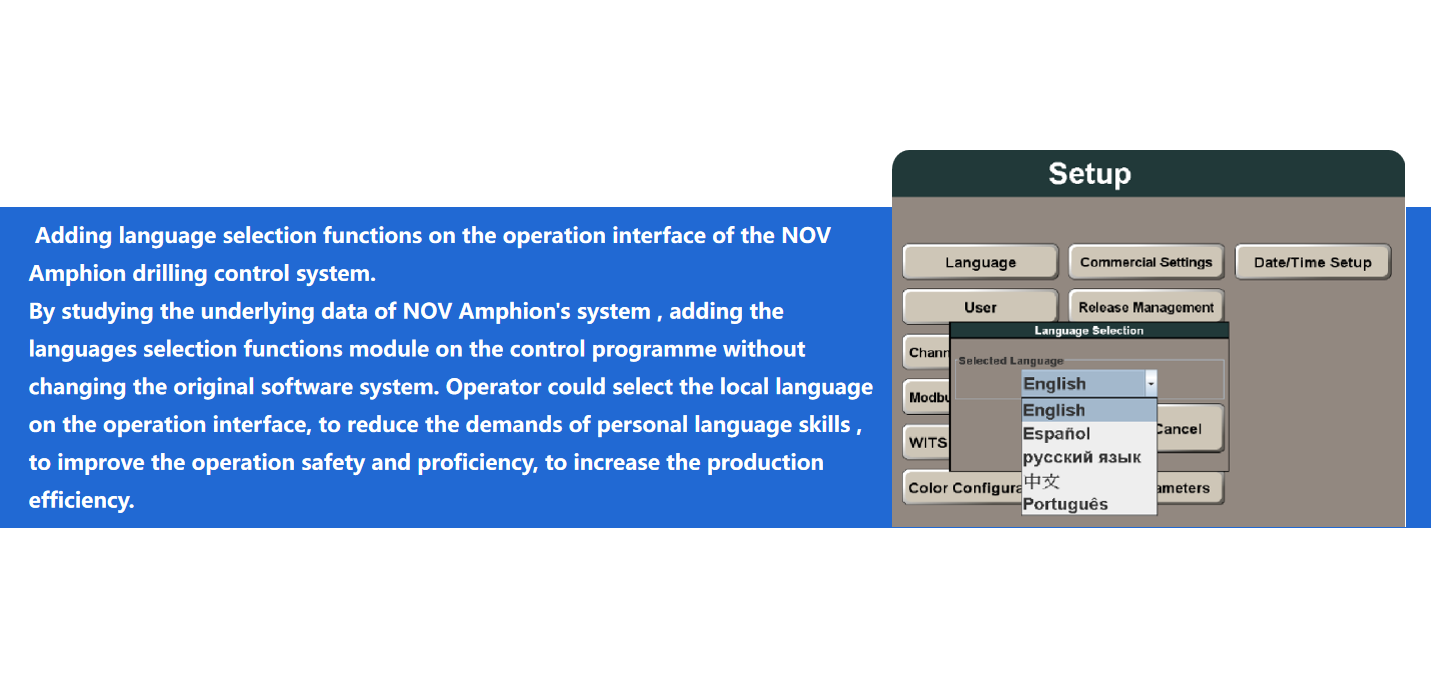 Adding language selection functions on the operation interface of the NOV Amphion drilling control system.
By studying the underlying data of NOV Amphion's system , adding the languages selection functions module on the control programme without changing the original software system. Operator could select the local language on the operation interface, to reduce the demands of personal language skills , to improve the operation safety and proficiency, to increase the production efficiency.

Setup

Language
Commercial Settings
Date/Time Setup
User
Release Management
Chann
Modbu
WITS
Color Configura
ameters

Language Selection
Selected Language
English
English
Español
русский язык
中文
Português
Cancel